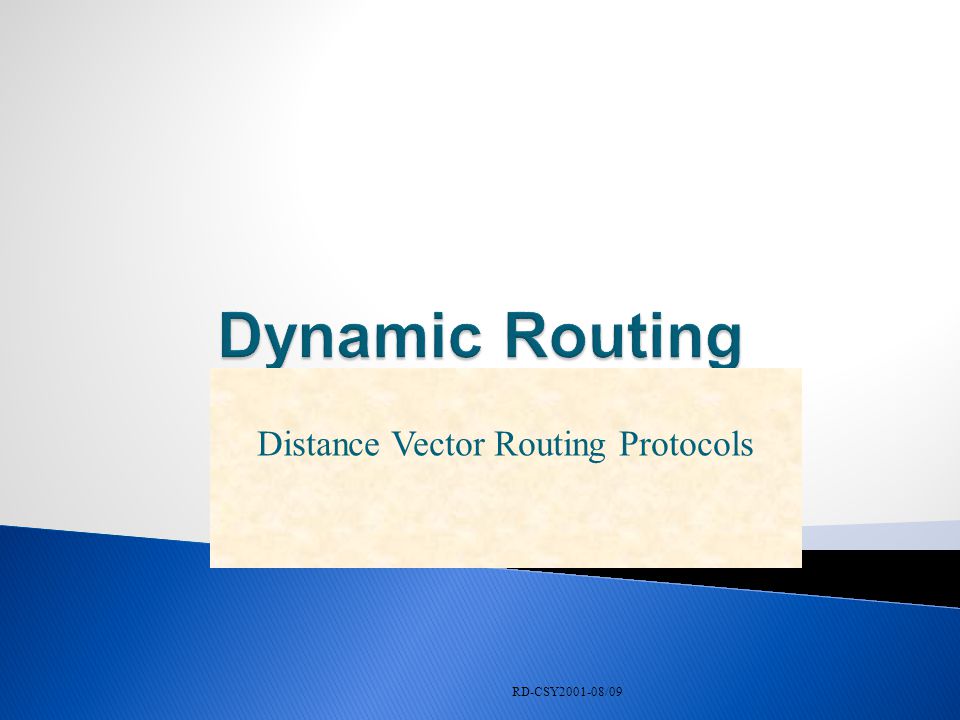 Dynamic Routing

Distance Vector Routing Protocols

RD-CSY2001-08/09